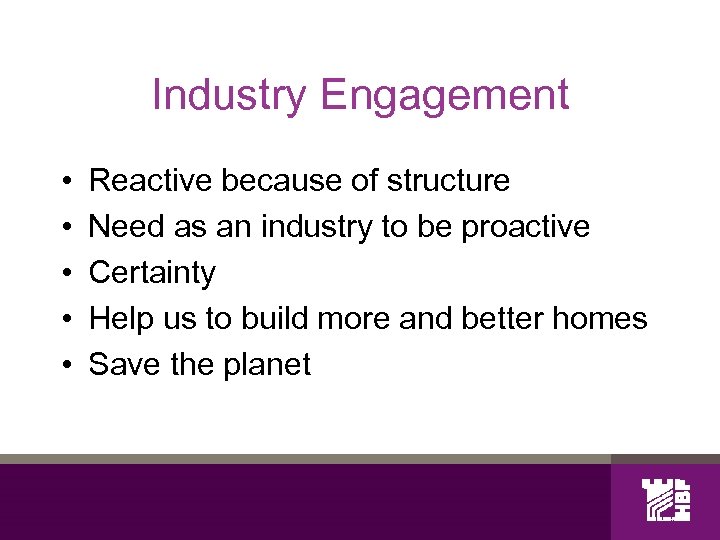 Industry Engagement

• Reactive because of structure
• Need as an industry to be proactive
• Certainty
• Help us to build more and better homes
• Save the planet

HBF